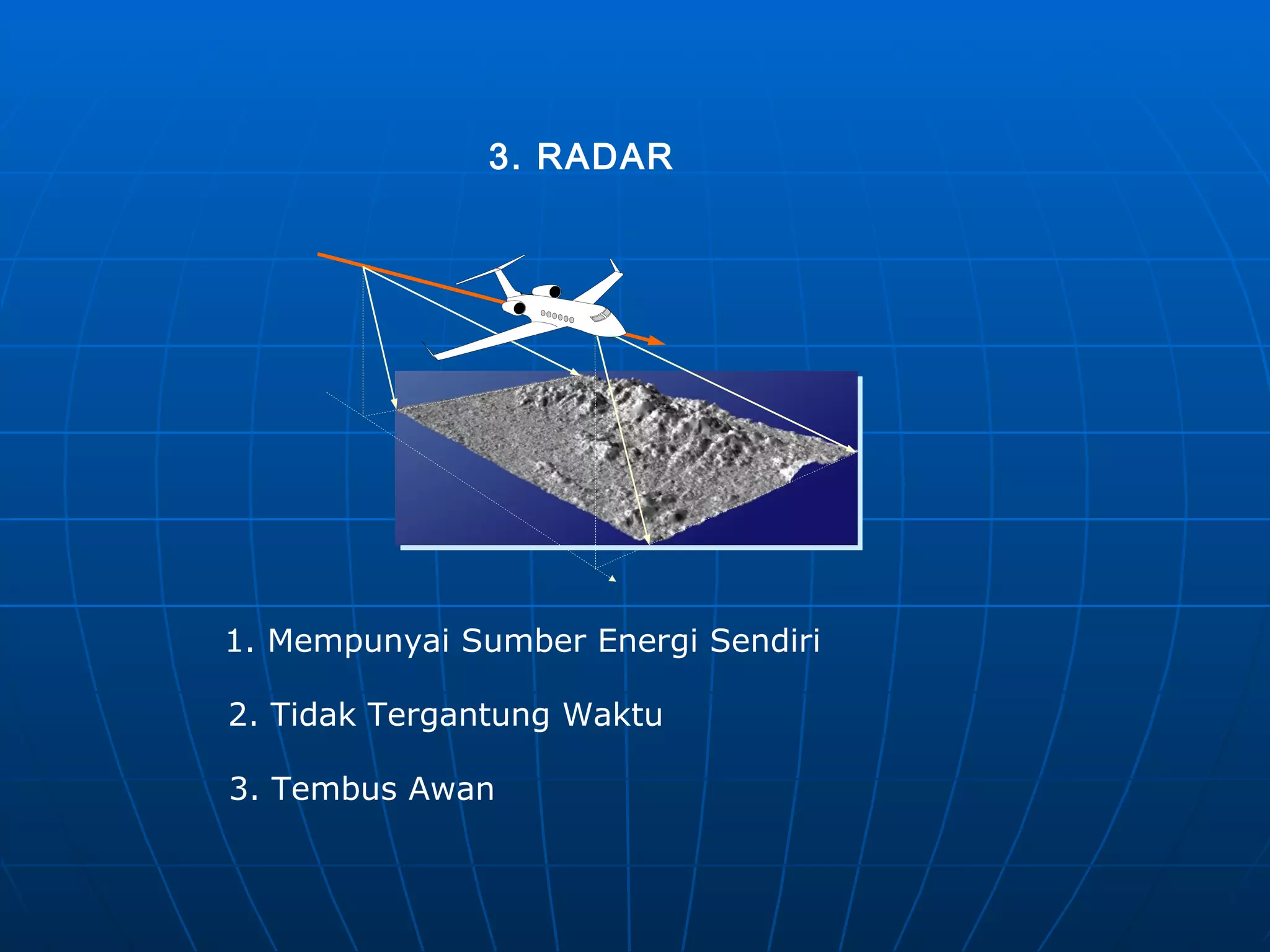 3. RADAR

1. Mempunyai Sumber Energi Sendiri

2. Tidak Tergantung Waktu

3. Tembus Awan